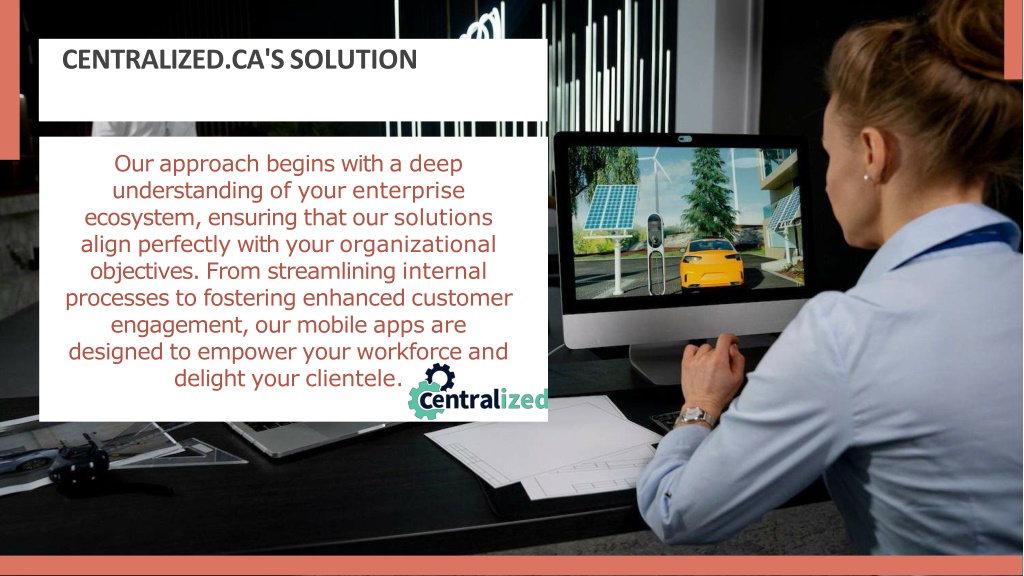 CENTRALIZED.CA'S SOLUTION

Our approach begins with a deep understanding of your enterprise ecosystem, ensuring that our solutions align perfectly with your organizational objectives. From streamlining internal processes to fostering enhanced customer engagement, our mobile apps are designed to empower your workforce and delight your clientele.

Centralized